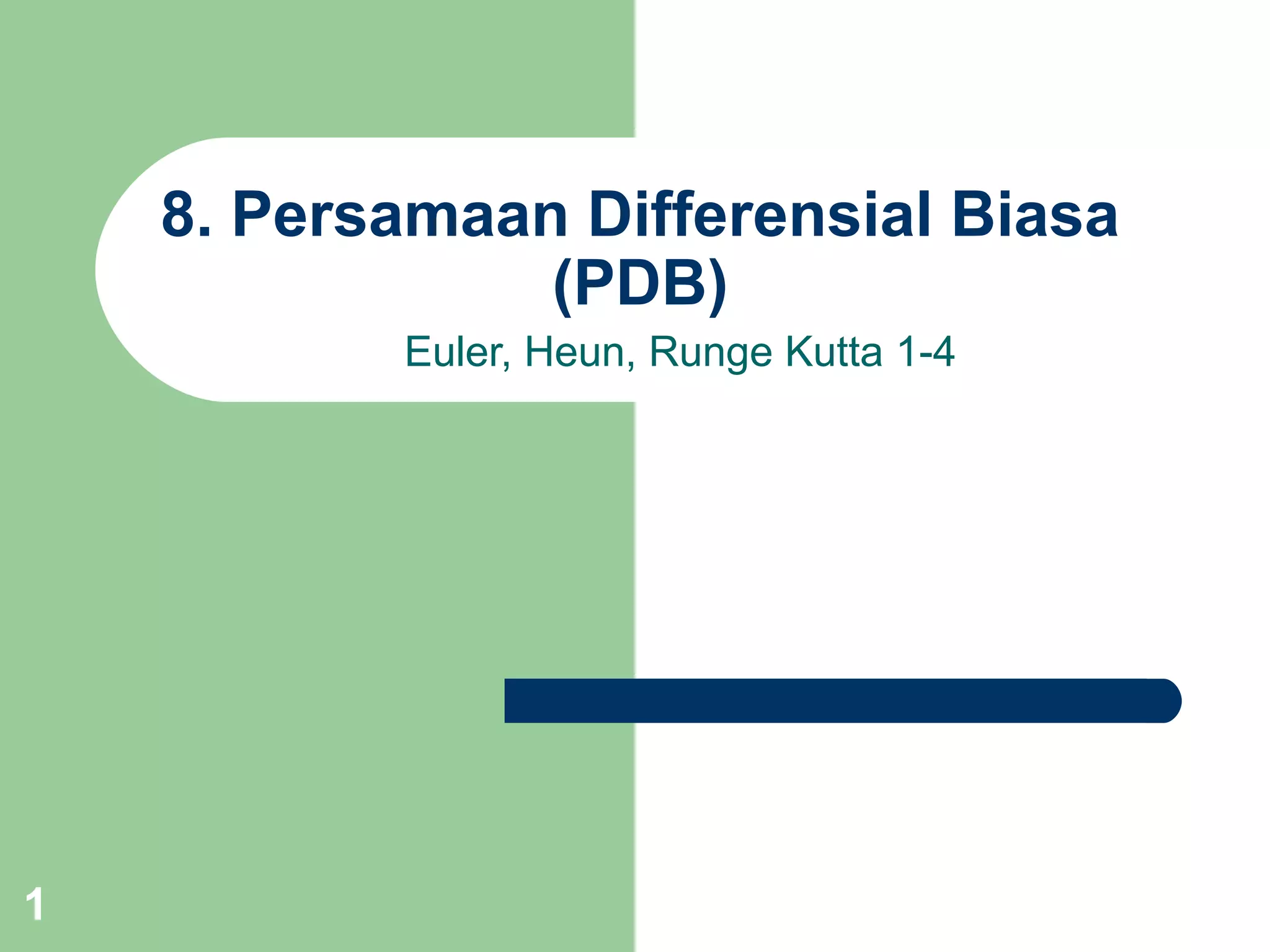 8. Persamaan Differensial Biasa (PDB)

Euler, Heun, Runge Kutta 1-4

1